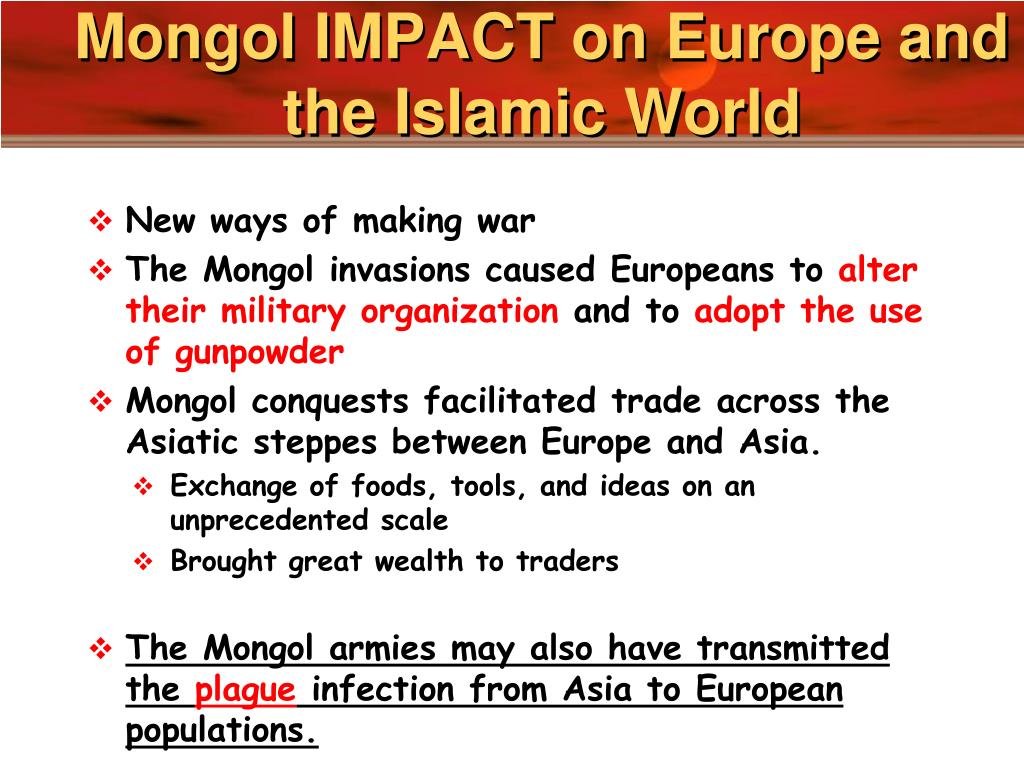 Mongol IMPACT on Europe and the Islamic World

❖ New ways of making war

❖ The Mongol invasions caused Europeans to alter their military organization and to adopt the use of gunpowder

❖ Mongol conquests facilitated trade across the Asiatic steppes between Europe and Asia.

❖ Exchange of foods, tools, and ideas on an unprecedented scale

❖ Brought great wealth to traders

❖ The Mongol armies may also have transmitted the plague infection from Asia to European populations.